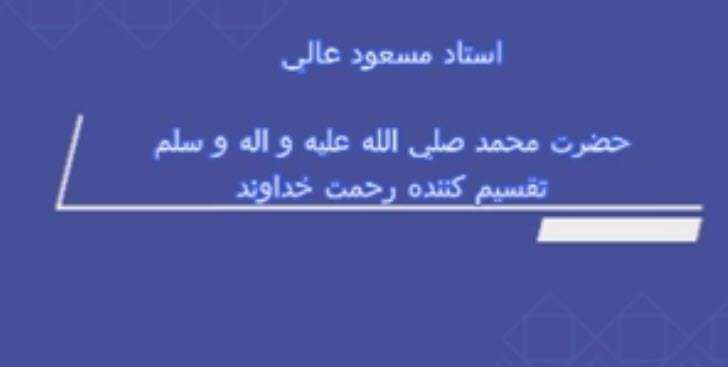 استاد مسعود عالی

حضرت محمد صلی الله علیه و اله و سلم
تقسیم کننده رحمت خداوند